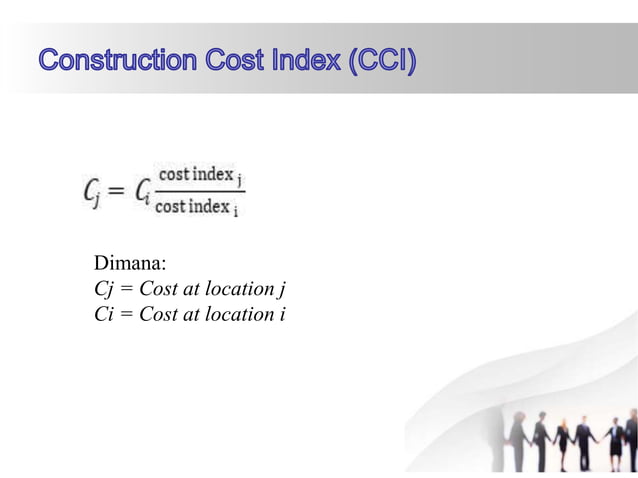 Construction Cost Index (CCI)

$C_j = C_i \frac{\text{cost index}_j}{\text{cost index}_i}$

Dimana:
Cj = Cost at location j
Ci = Cost at location i